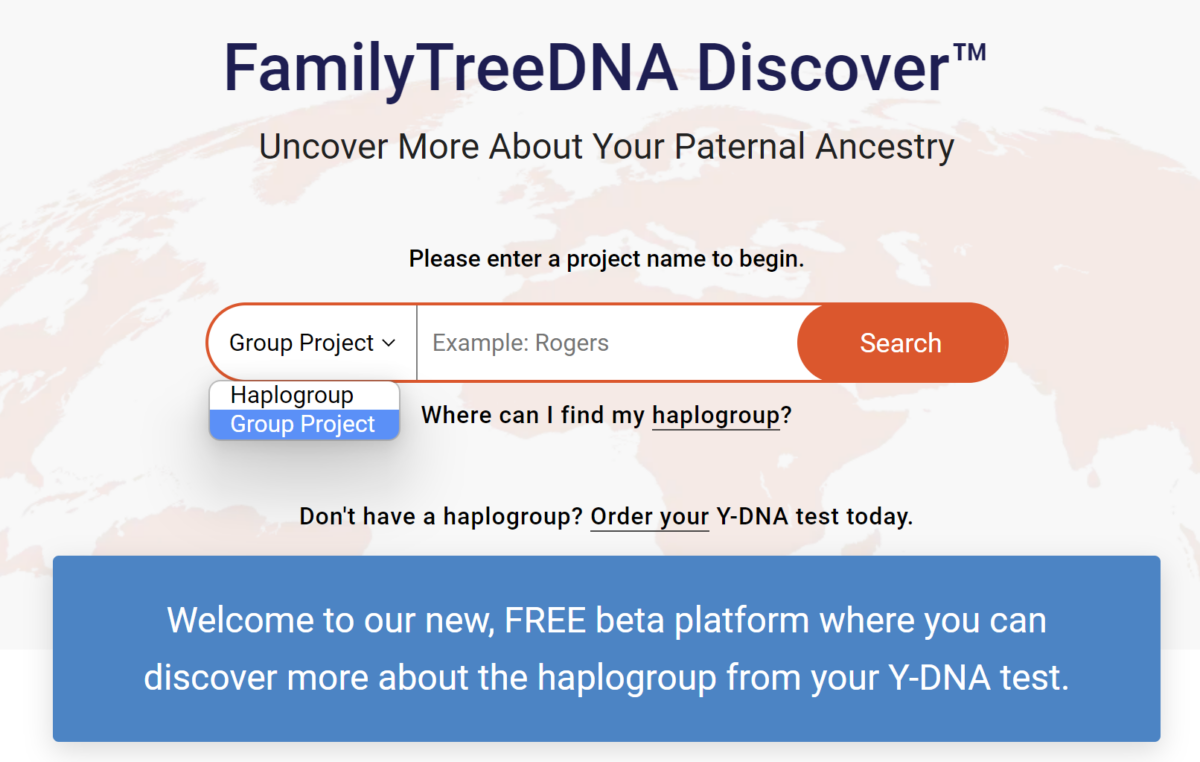 FamilyTreeDNA Discover™

Uncover More About Your Paternal Ancestry

Please enter a project name to begin.

Group Project
Example: Rogers
Search

Haplogroup
Group Project

Where can I find my haplogroup?

Don't have a haplogroup? Order your Y-DNA test today.

Welcome to our new, FREE beta platform where you can discover more about the haplogroup from your Y-DNA test.